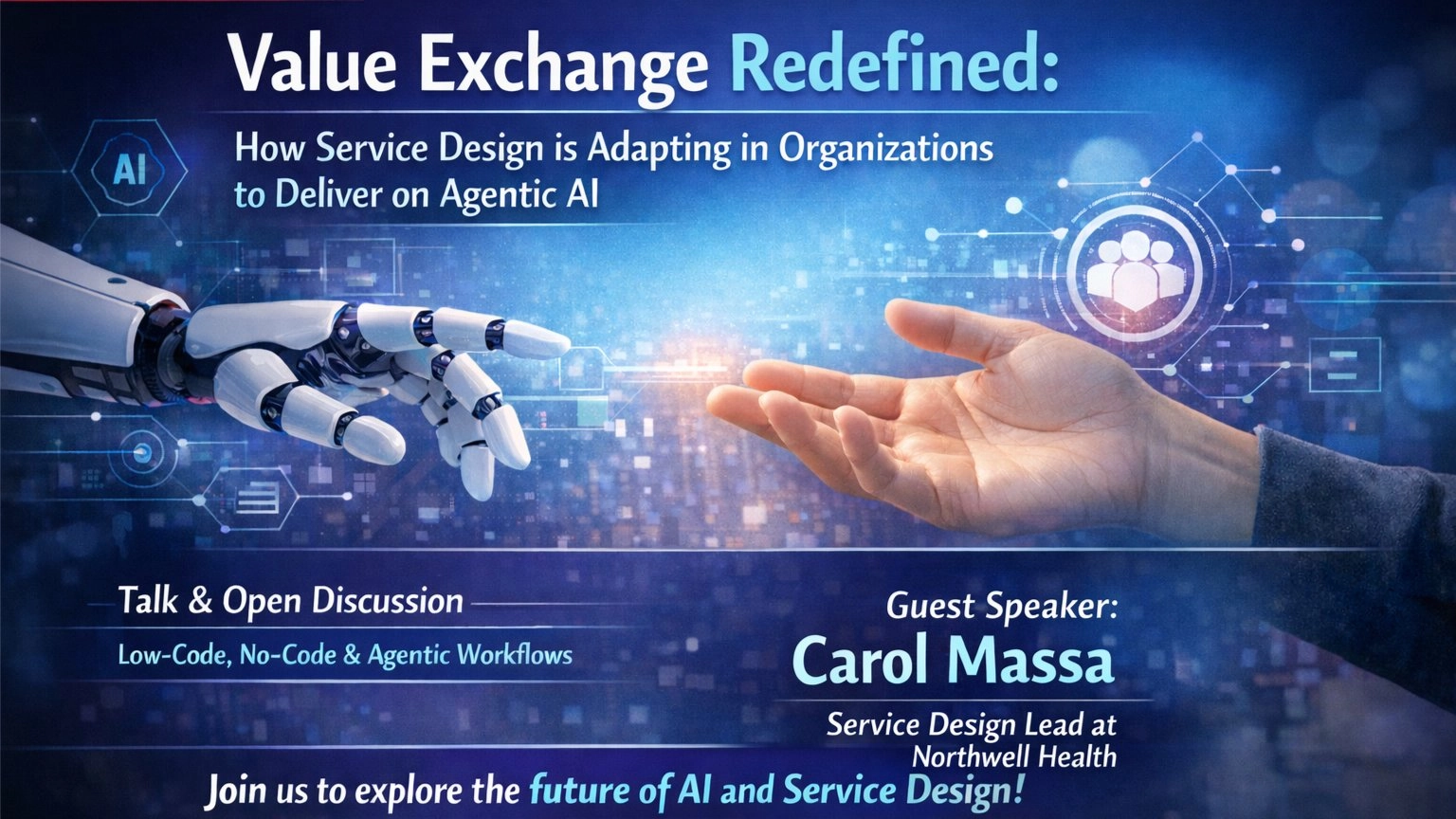 Value Exchange Redefined:

How Service Design is Adapting in Organizations to Deliver on Agentic AI

AI

Talk & Open Discussion

Low-Code, No-Code & Agentic Workflows

Guest Speaker:

Carol Massa

Service Design Lead at Northwell Health

Join us to explore the future of AI and Service Design!